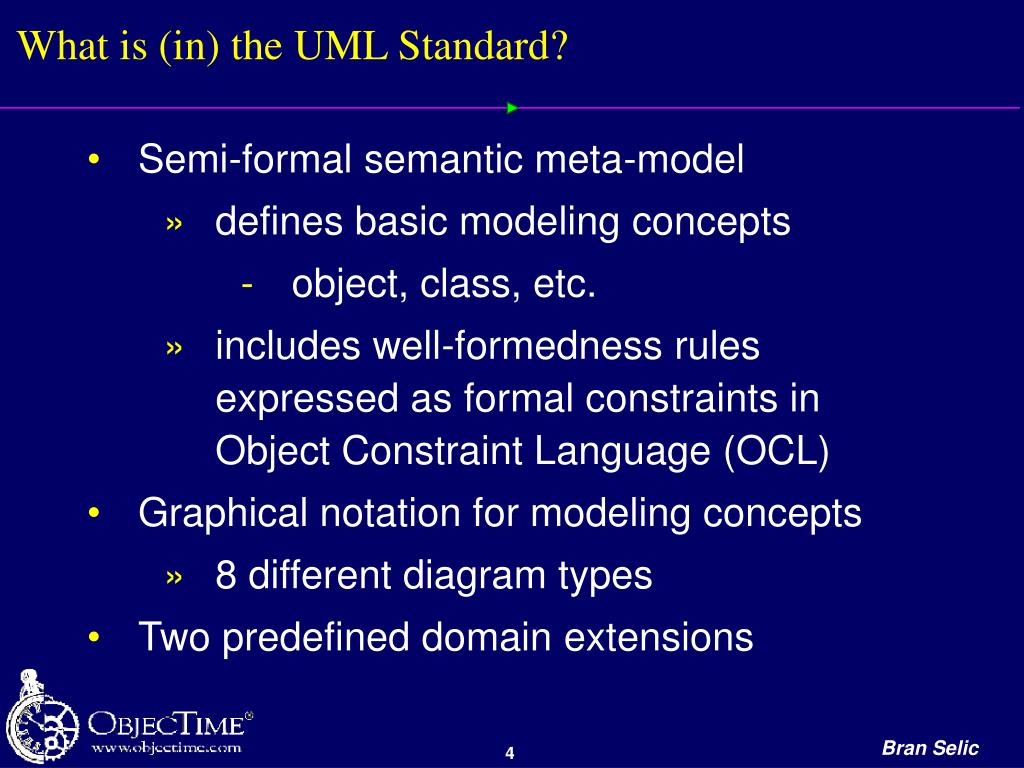 What is (in) the UML Standard?

• Semi-formal semantic meta-model

» defines basic modeling concepts

- object, class, etc.

» includes well-formedness rules expressed as formal constraints in Object Constraint Language (OCL)

• Graphical notation for modeling concepts

» 8 different diagram types

• Two predefined domain extensions

OBJECTIME®
www.objectime.com

4

Bran Selic